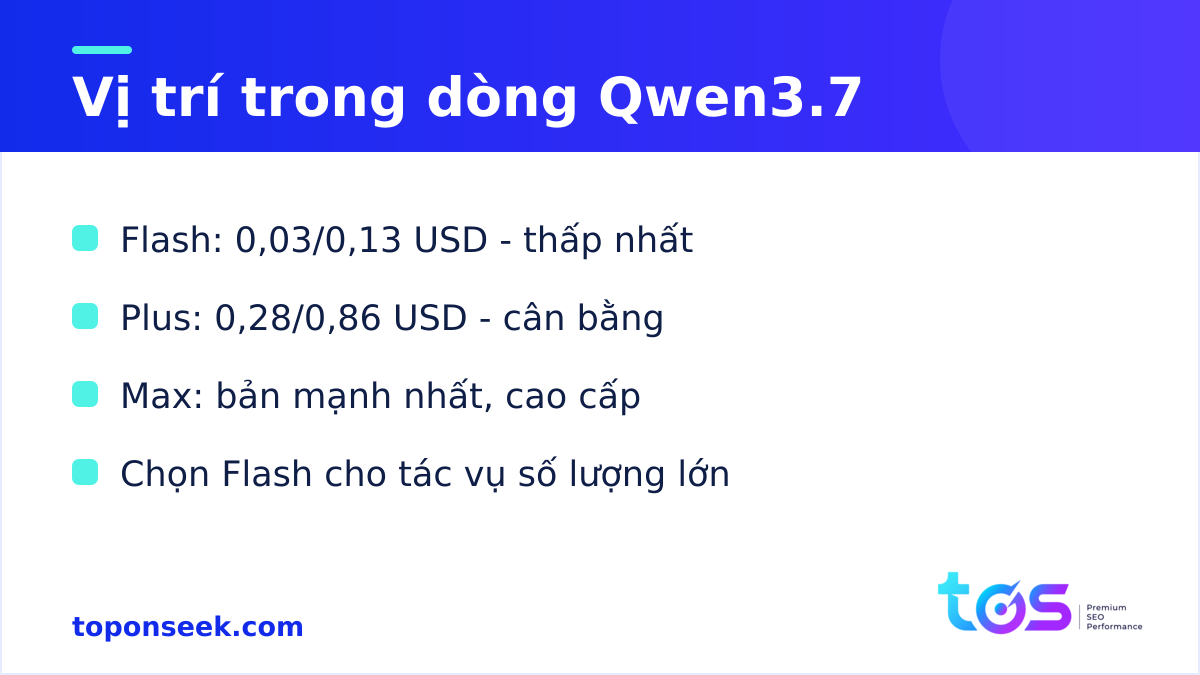 Vị trí trong dòng Qwen3.7

Flash: 0,03/0,13 USD - thấp nhất

Plus: 0,28/0,86 USD - cân bằng

Max: bản mạnh nhất, cao cấp

Chọn Flash cho tác vụ số lượng lớn

toponseek.com

tos Premium SEO Performance